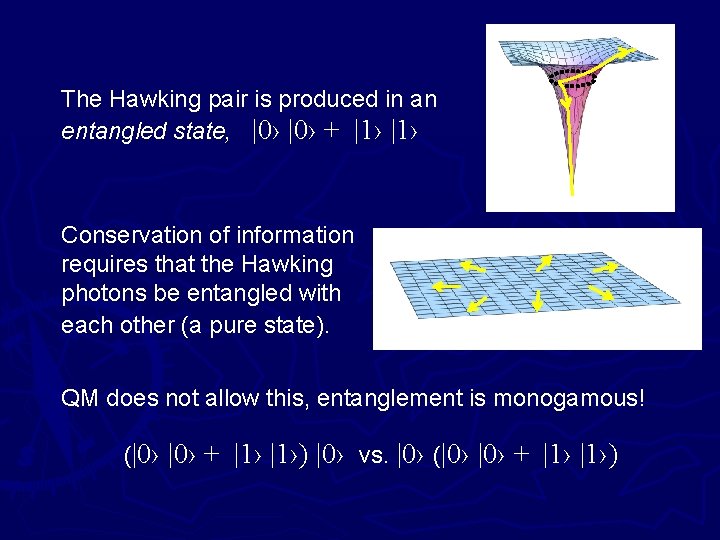 The Hawking pair is produced in an *entangled state*, $|0\rangle |0\rangle + |1\rangle |1\rangle$

Conservation of information requires that the Hawking photons be entangled with each other (a pure state).

QM does not allow this, entanglement is monogamous!

$(|0\rangle |0\rangle + |1\rangle |1\rangle) |0\rangle$ vs. $|0\rangle (|0\rangle |0\rangle + |1\rangle |1\rangle)$